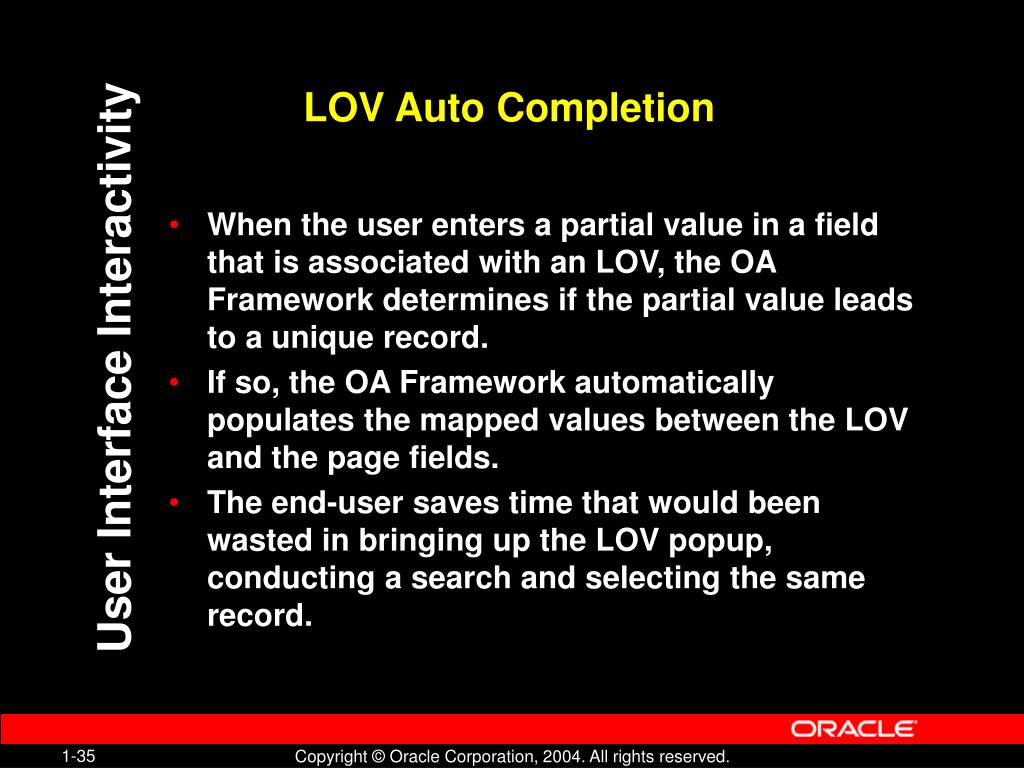 User Interface Interactivity

LOV Auto Completion

• When the user enters a partial value in a field that is associated with an LOV, the OA Framework determines if the partial value leads to a unique record.
• If so, the OA Framework automatically populates the mapped values between the LOV and the page fields.
• The end-user saves time that would been wasted in bringing up the LOV popup, conducting a search and selecting the same record.

ORACLE

1-35

Copyright © Oracle Corporation, 2004. All rights reserved.